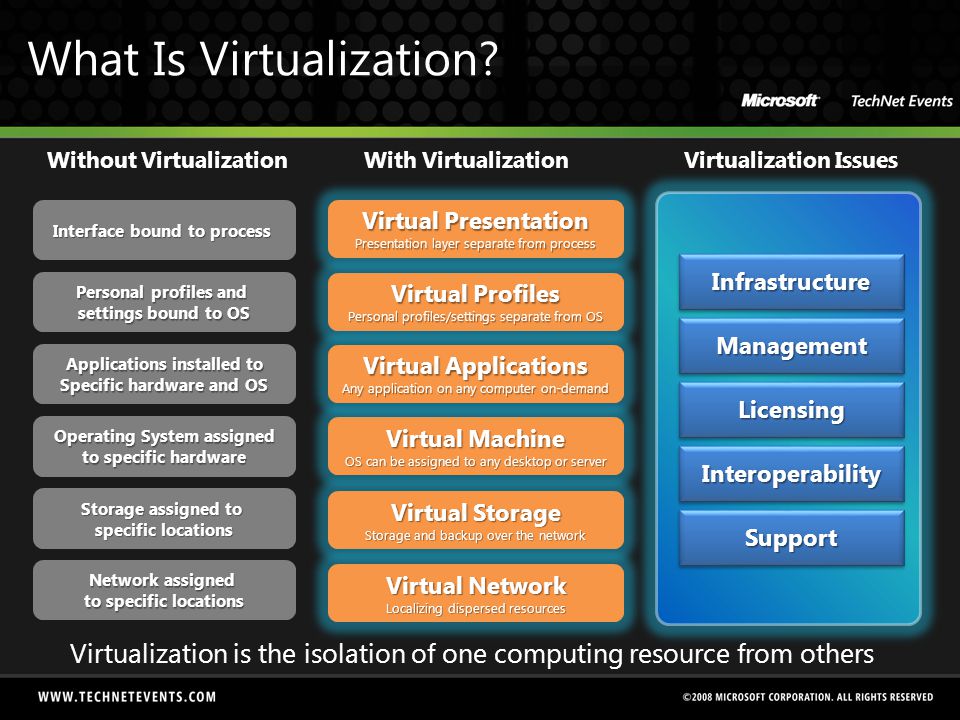 What Is Virtualization?

Microsoft TechNet Events

Without Virtualization

Interface bound to process

Personal profiles and settings bound to OS

Applications installed to Specific hardware and OS

Operating System assigned to specific hardware

Storage assigned to specific locations

Network assigned to specific locations

With Virtualization

Virtual Presentation
Presentation layer separate from process

Virtual Profiles
Personal profiles/settings separate from OS

Virtual Applications
Any application on any computer on-demand

Virtual Machine
OS can be assigned to any desktop or server

Virtual Storage
Storage and backup over the network

Virtual Network
Localizing dispersed resources

Virtualization Issues

Infrastructure

Management

Licensing

Interoperability

Support

Virtualization is the isolation of one computing resource from others

WWW.TECHNETEVENTS.COM

©2008 MICROSOFT CORPORATION. ALL RIGHTS RESERVED